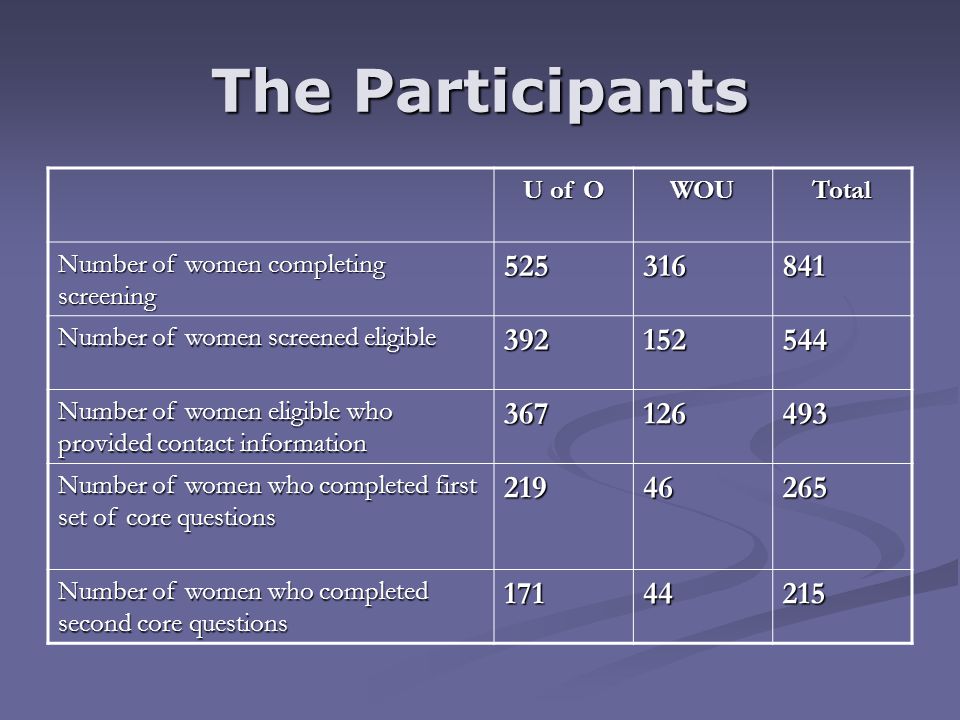 The Participants

| | U of O | WOU | Total |
|---|---|---|---|
| Number of women completing screening | 525 | 316 | 841 |
| Number of women screened eligible | 392 | 152 | 544 |
| Number of women eligible who provided contact information | 367 | 126 | 493 |
| Number of women who completed first set of core questions | 219 | 46 | 265 |
| Number of women who completed second core questions | 171 | 44 | 215 |